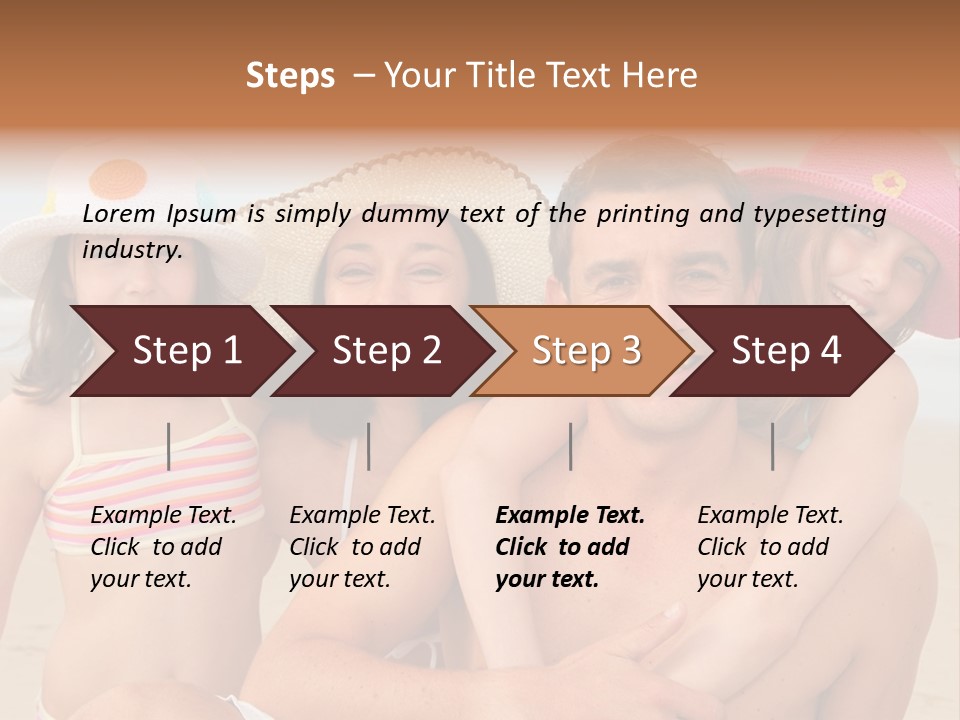 Steps – Your Title Text Here

Lorem Ipsum is simply dummy text of the printing and typesetting industry.

Step 1

Step 2

Step 3

Step 4

Example Text. Click to add your text.

Example Text. Click to add your text.

Example Text. Click to add your text.

Example Text. Click to add your text.